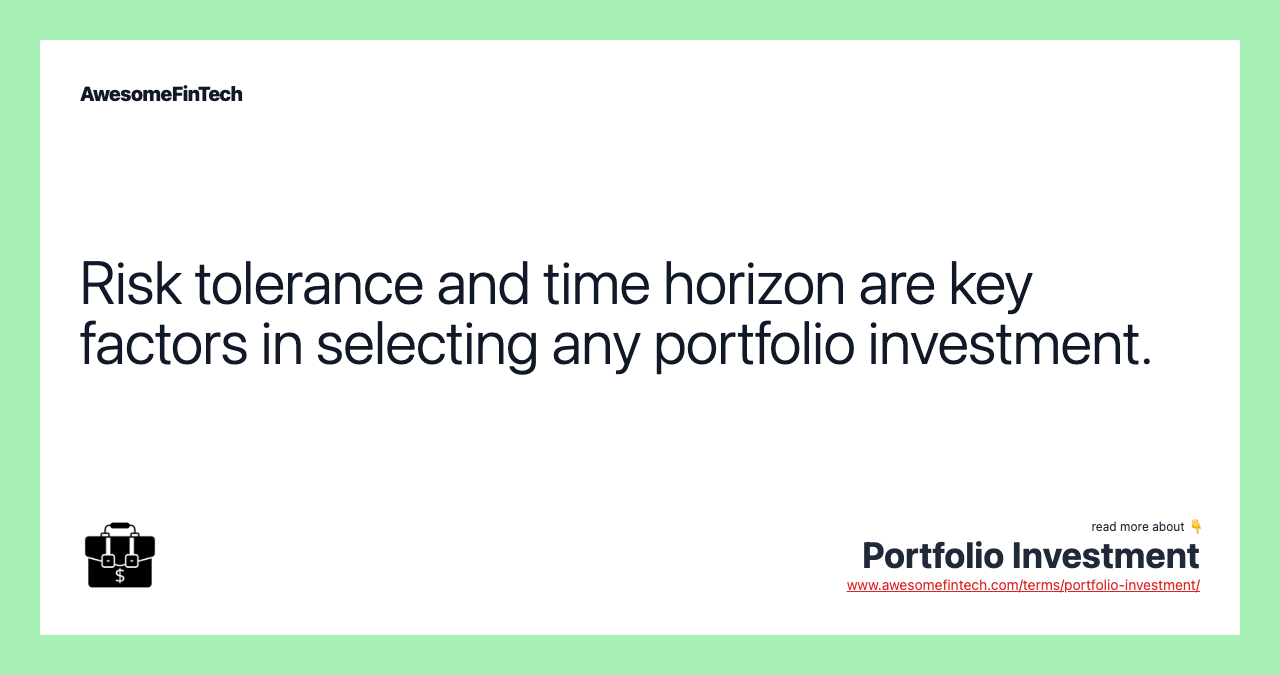 AwesomeFinTech

Risk tolerance and time horizon are key factors in selecting any portfolio investment.

$

read more about 👇

Portfolio Investment

www.awesomefintech.com/terms/portfolio-investment/